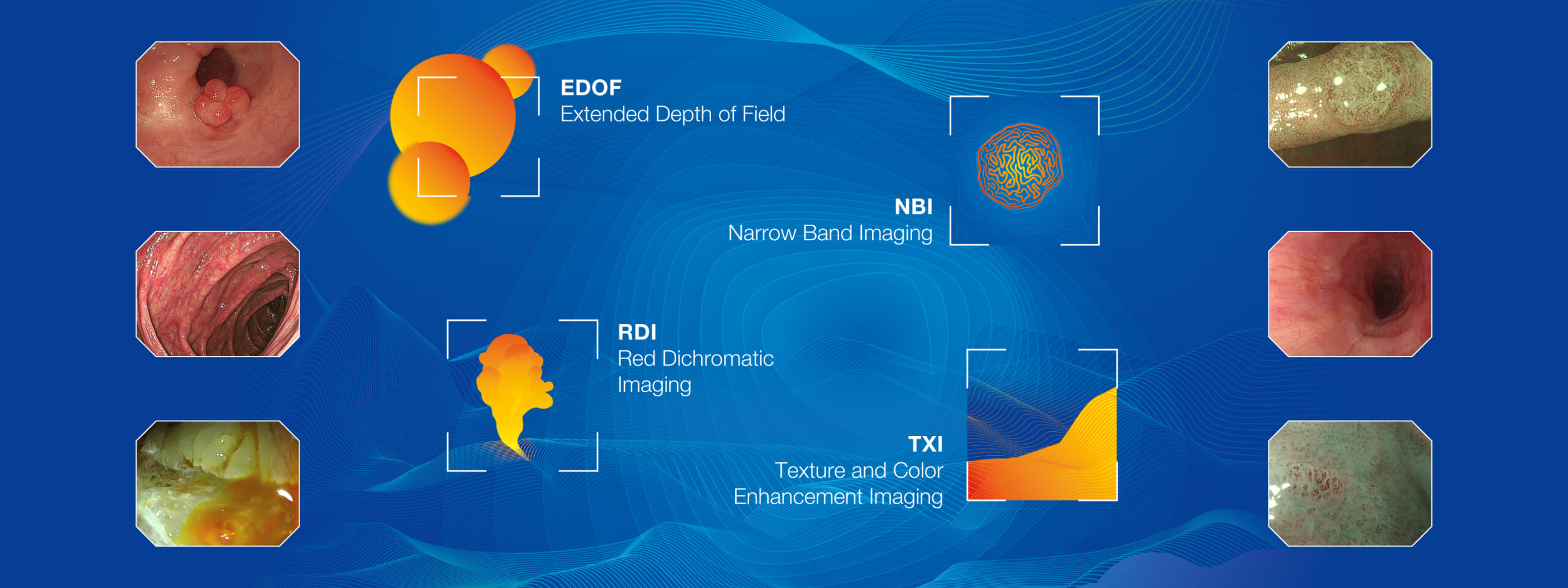 EDOF
Extended Depth of Field

NBI
Narrow Band Imaging

RDI
Red Dichromatic Imaging

TXI
Texture and Color Enhancement Imaging